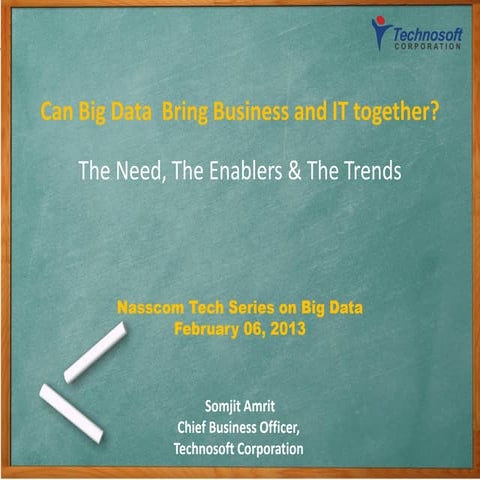 Technosoft
CORPORATION

Can Big Data Bring Business and IT together?

The Need, The Enablers & The Trends

Nasscom Tech Series on Big Data
February 06, 2013

Somjit Amrit
Chief Business Officer,
Technosoft Corporation